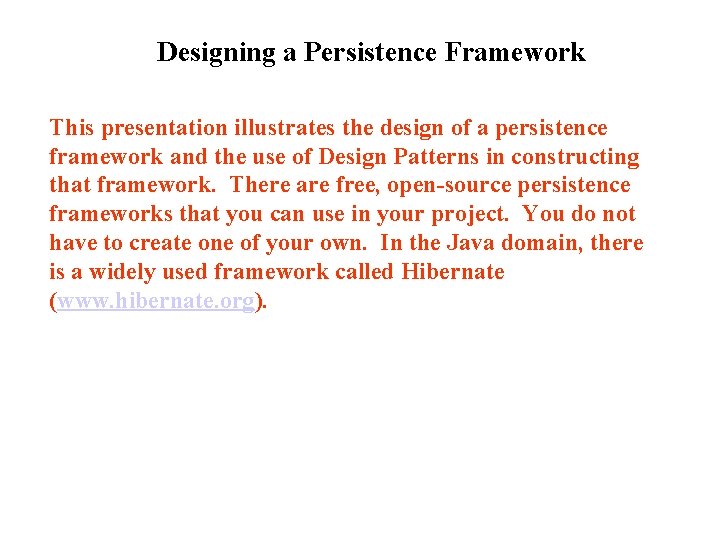 Designing a Persistence Framework

This presentation illustrates the design of a persistence framework and the use of Design Patterns in constructing that framework. There are free, open-source persistence frameworks that you can use in your project. You do not have to create one of your own. In the Java domain, there is a widely used framework called Hibernate (www.hibernate.org).